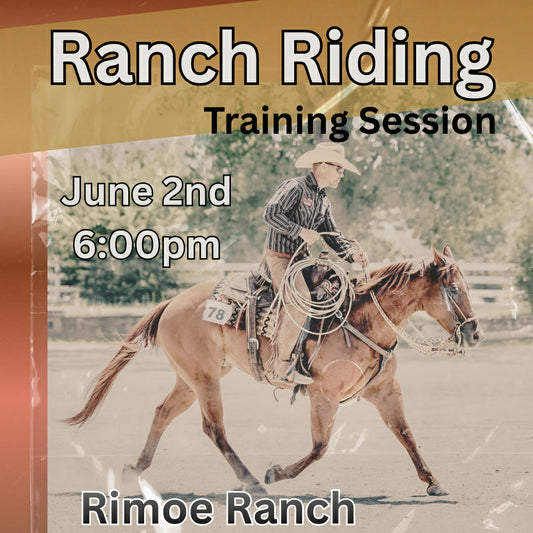 Ranch Riding
Training Session

June 2nd
6:00pm

78

Rimoe Ranch